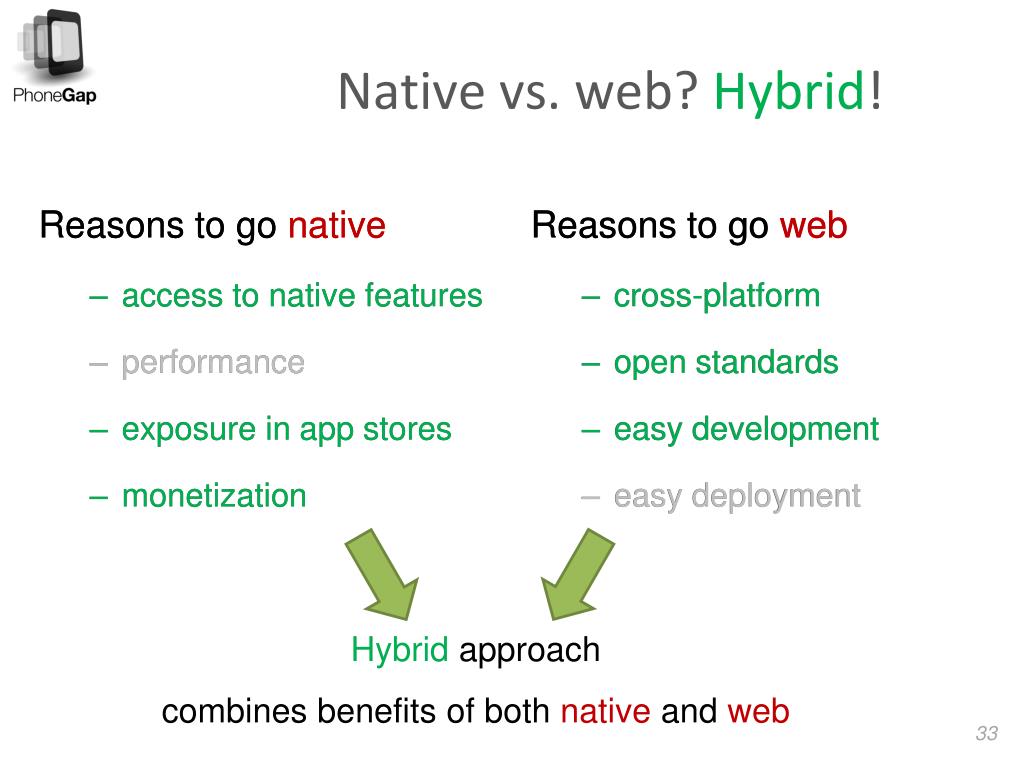 PhoneGap

Native vs. web? Hybrid!

Reasons to go native

– access to native features
– performance
– exposure in app stores
– monetization

Reasons to go web

– cross-platform
– open standards
– easy development
– easy deployment

Hybrid approach

combines benefits of both native and web

33